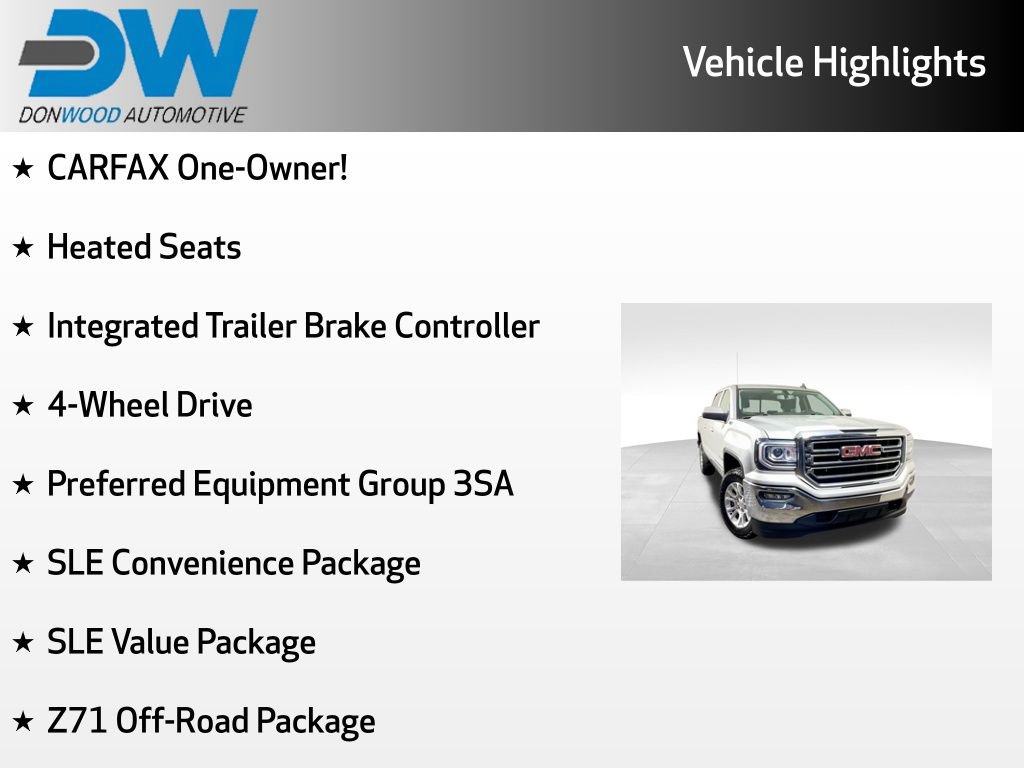 DW
DONWOOD AUTOMOTIVE

Vehicle Highlights

★ CARFAX One-Owner!

★ Heated Seats

★ Integrated Trailer Brake Controller

★ 4-Wheel Drive

★ Preferred Equipment Group 3SA

★ SLE Convenience Package

★ SLE Value Package

★ Z71 Off-Road Package

GMC